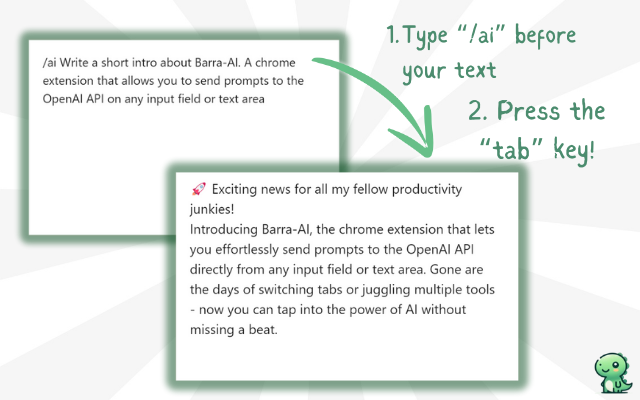 /ai Write a short intro about Barra-AI. A chrome extension that allows you to send prompts to the OpenAI API on any input field or text area

1. Type "/ai" before your text

2. Press the "tab" key!

🚀 Exciting news for all my fellow productivity junkies!
Introducing Barra-AI, the chrome extension that lets you effortlessly send prompts to the OpenAI API directly from any input field or text area. Gone are the days of switching tabs or juggling multiple tools - now you can tap into the power of AI without missing a beat.